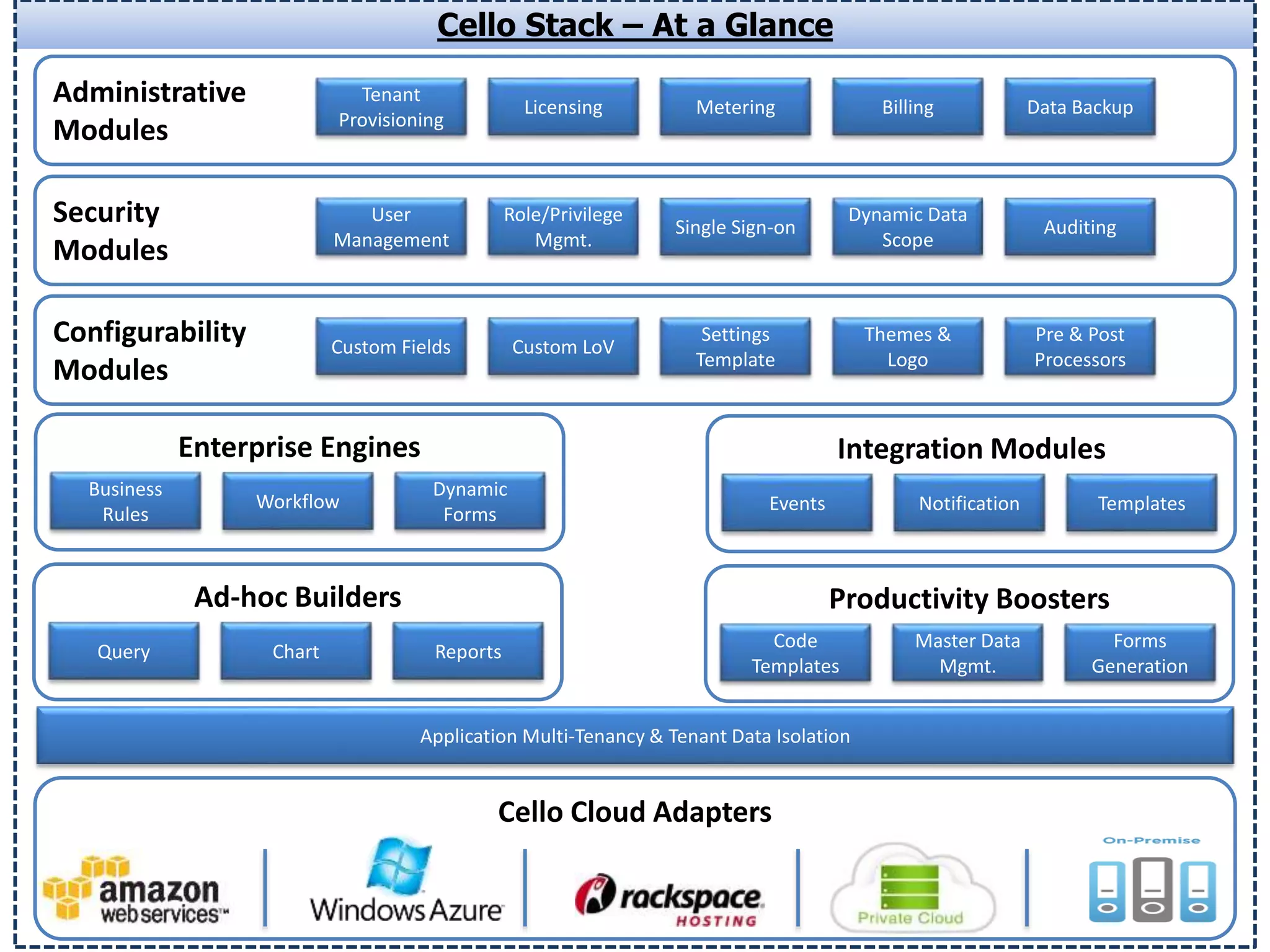 Cello Stack – At a Glance

Administrative Modules

Tenant Provisioning

Licensing

Metering

Billing

Data Backup

Security Modules

User Management

Role/Privilege Mgmt.

Single Sign-on

Dynamic Data Scope

Auditing

Configurability Modules

Custom Fields

Custom LoV

Settings Template

Themes & Logo

Pre & Post Processors

Enterprise Engines

Business Rules

Workflow

Dynamic Forms

Integration Modules

Events

Notification

Templates

Ad-hoc Builders

Query

Chart

Reports

Productivity Boosters

Code Templates

Master Data Mgmt.

Forms Generation

Application Multi-Tenancy & Tenant Data Isolation

Cello Cloud Adapters

amazon web services™

Windows Azure

rackspace HOSTING

Private Cloud

On-Premise